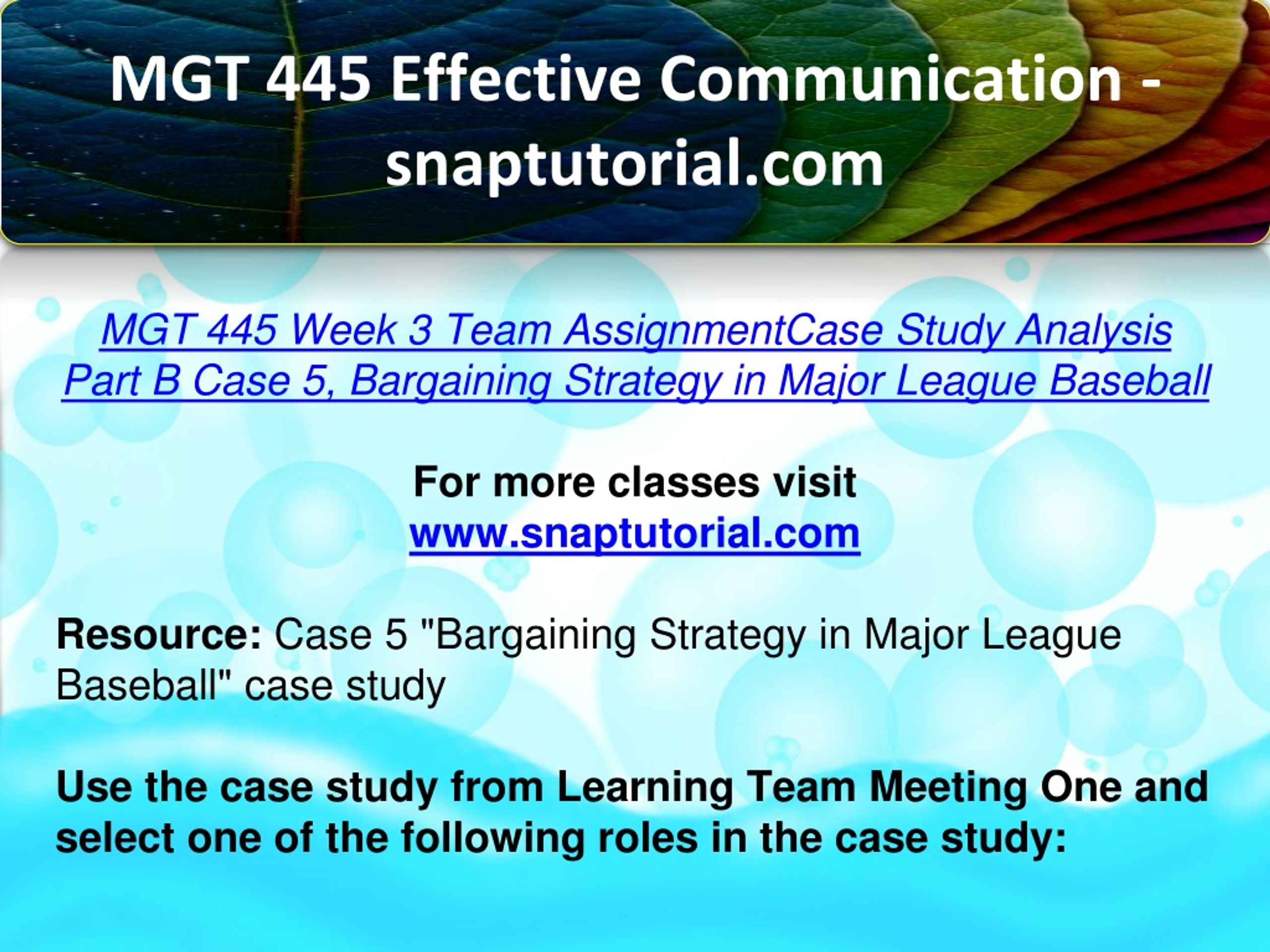 MGT 445 Effective Communication - snaptutorial.com

MGT 445 Week 3 Team AssignmentCase Study Analysis Part B Case 5, Bargaining Strategy in Major League Baseball

For more classes visit
www.snaptutorial.com

Resource: Case 5 "Bargaining Strategy in Major League Baseball" case study

Use the case study from Learning Team Meeting One and select one of the following roles in the case study: